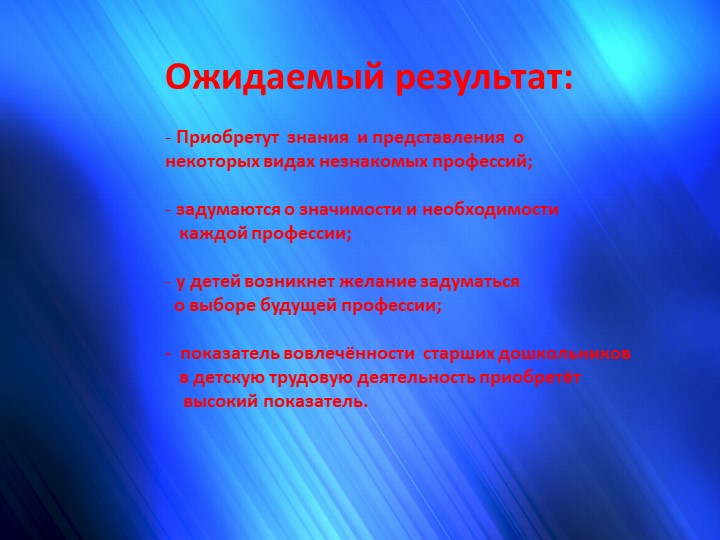 Ожидаемый результат:

- Приобретут знания и представления о некоторых видах незнакомых профессий;

- задумаются о значимости и необходимости каждой профессии;

- у детей возникнет желание задуматься о выборе будущей профессии;

- показатель вовлечённости старших дошкольников в детскую трудовую деятельность приобретёт высокий показатель.